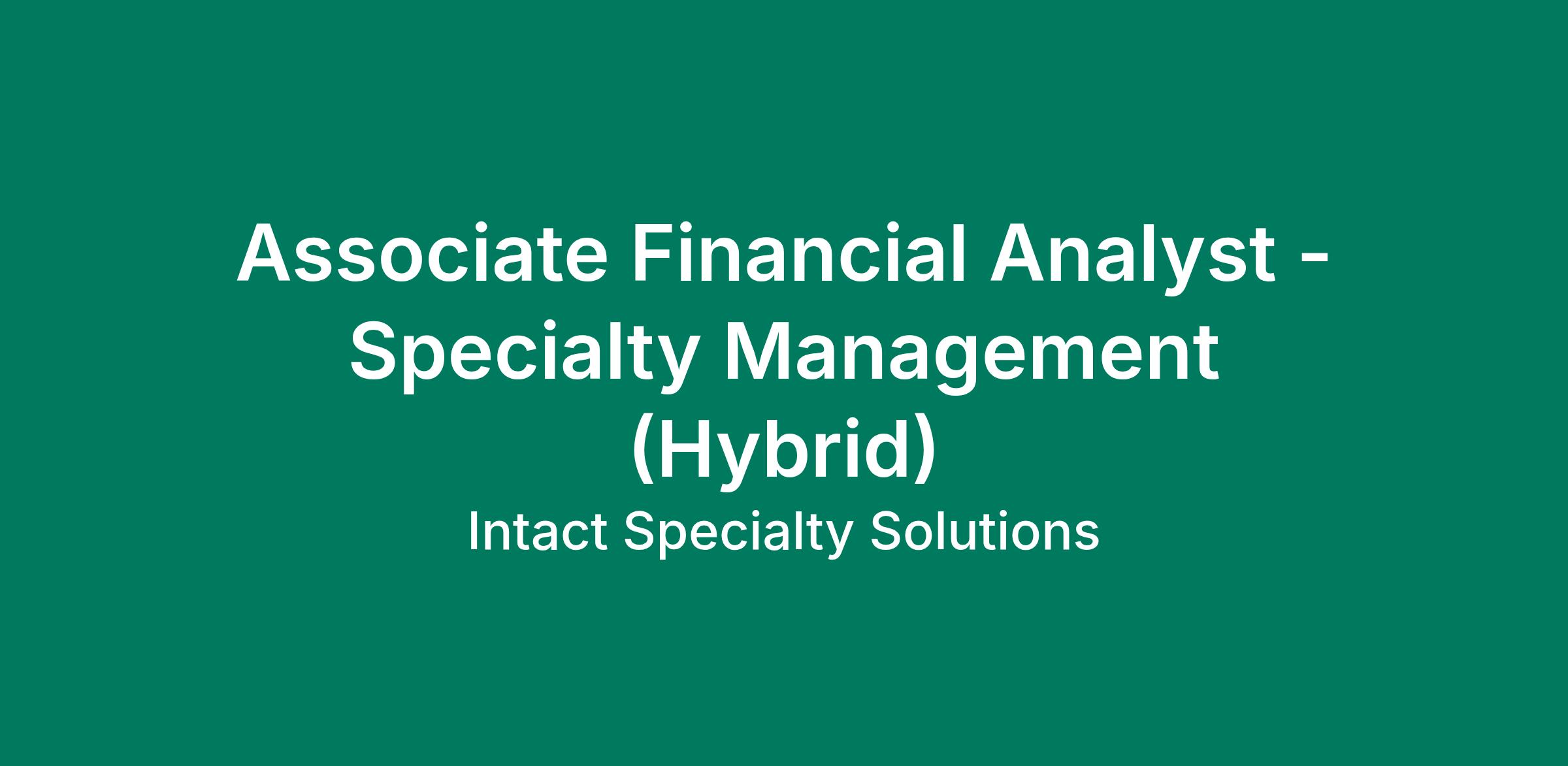 Associate Financial Analyst - Specialty Management (Hybrid)

Intact Specialty Solutions